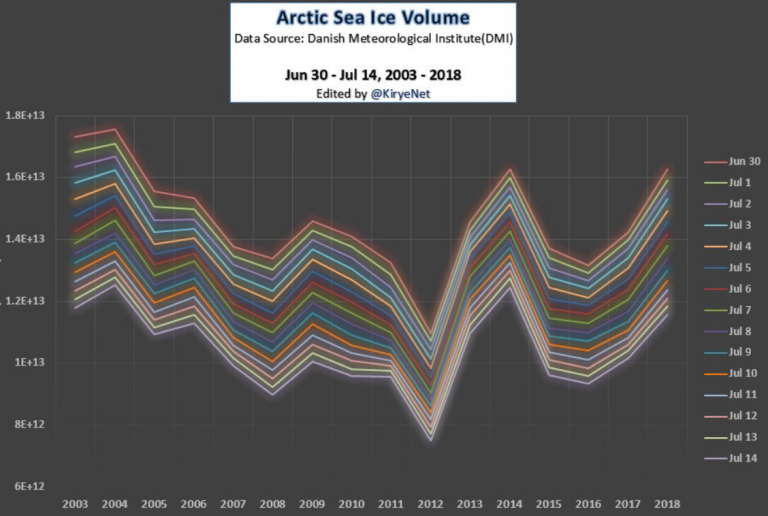 Arctic Sea Ice Volume
Data Source: Danish Meteorological Institute(DMI)

Jun 30 - Jul 14, 2003 - 2018
Edited by @KiryeNet

1.8E+13
1.6E+13
1.4E+13
1.2E+13
1E+13
8E+12
6E+12

2003 2004 2005 2006 2007 2008 2009 2010 2011 2012 2013 2014 2015 2016 2017 2018

Jun 30
Jul 1
Jul 2
Jul 3
Jul 4
Jul 5
Jul 6
Jul 7
Jul 8
Jul 9
Jul 10
Jul 11
Jul 12
Jul 13
Jul 14